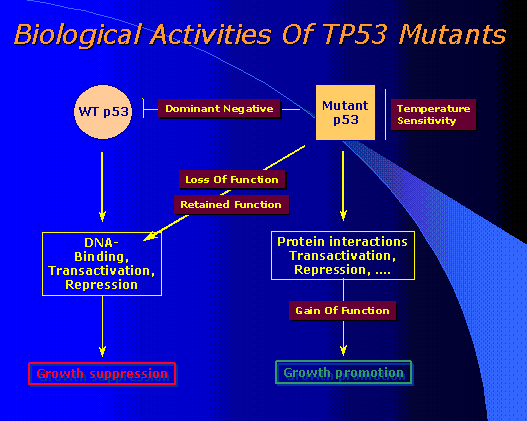 Biological Activities Of TP53 Mutants

WT p53

Dominant Negative

Mutant p53

Temperature Sensitivity

Loss Of Function

Retained Function

DNA-Binding, Transactivation, Repression

Protein interactions Transactivation, Repression, ....

Gain Of Function

Growth suppression

Growth promotion